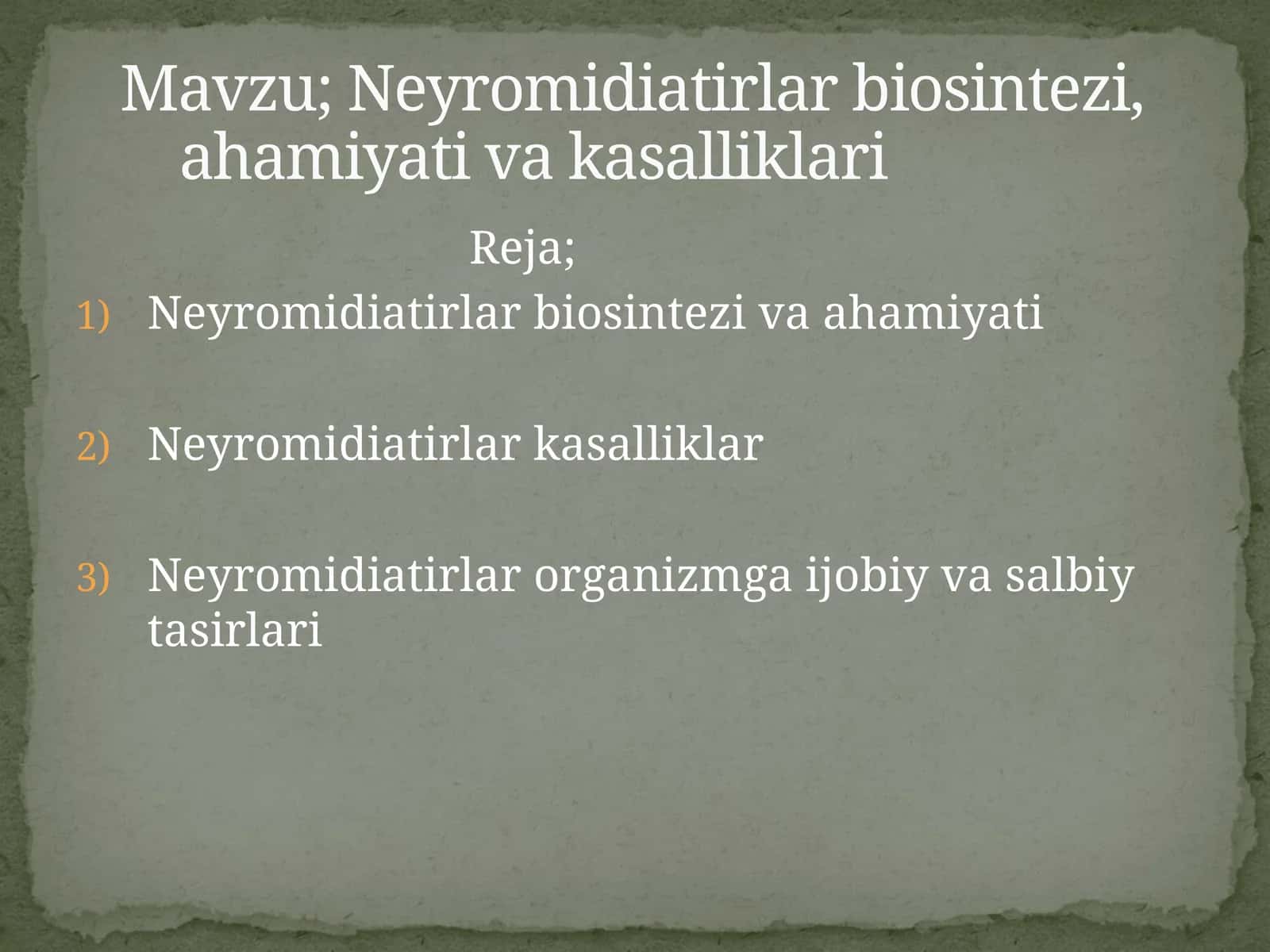 Mavzu; Neyromidiatirlar biosintezi, ahamiyati va kasalliklari

Reja;

1) Neyromidiatirlar biosintezi va ahamiyati

2) Neyromidiatirlar kasalliklar

3) Neyromidiatirlar organizmga ijobiy va salbiy tasirlari